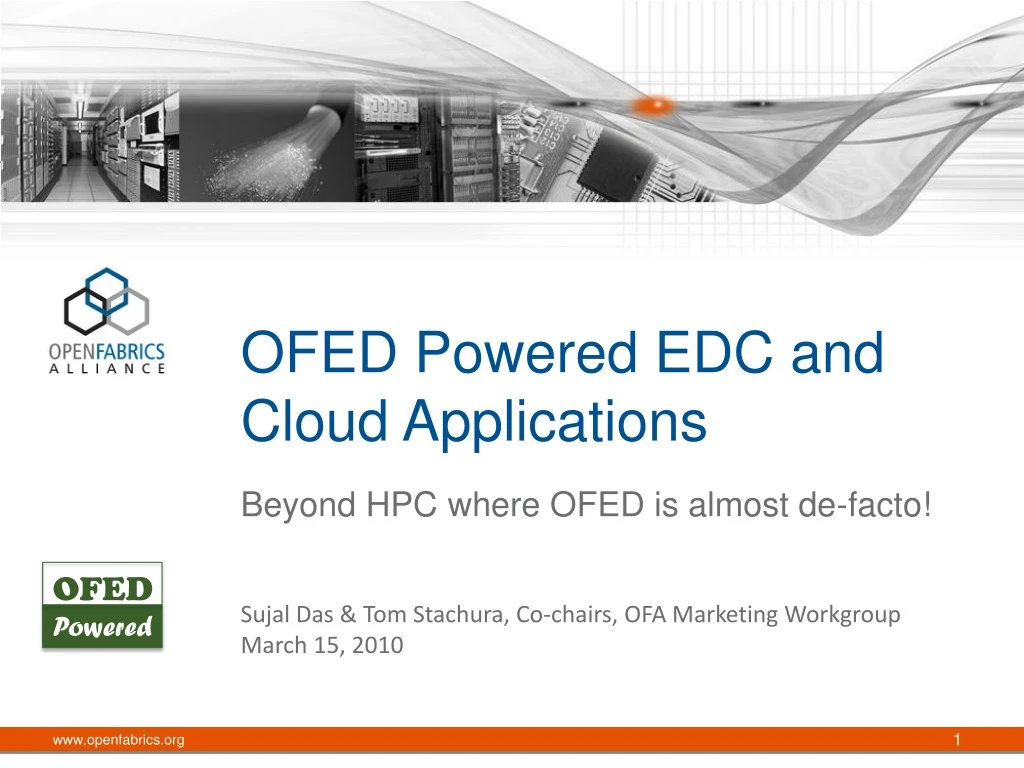 OPENFABRICS
ALLIANCE

OFED Powered EDC and Cloud Applications

Beyond HPC where OFED is almost de-facto!

OFED
Powered

Sujal Das & Tom Stachura, Co-chairs, OFA Marketing Workgroup
March 15, 2010

www.openfabrics.org

1